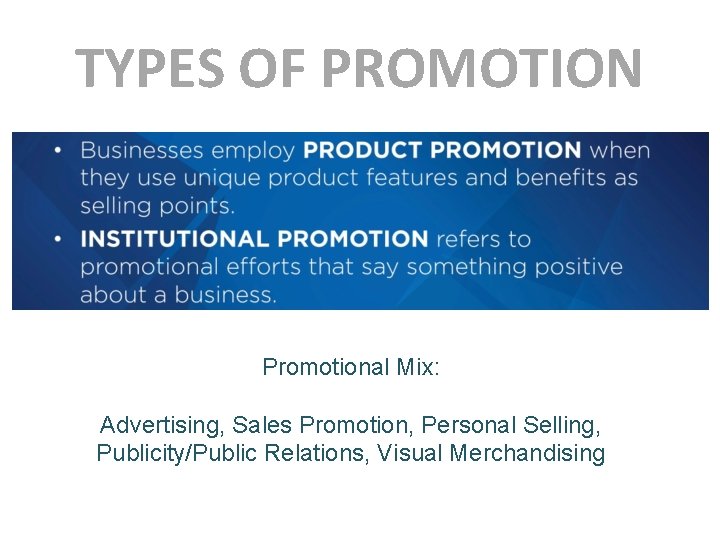 TYPES OF PROMOTION

• Businesses employ PRODUCT PROMOTION when they use unique product features and benefits as selling points.
• INSTITUTIONAL PROMOTION refers to promotional efforts that say something positive about a business.

Promotional Mix:

Advertising, Sales Promotion, Personal Selling, Publicity/Public Relations, Visual Merchandising